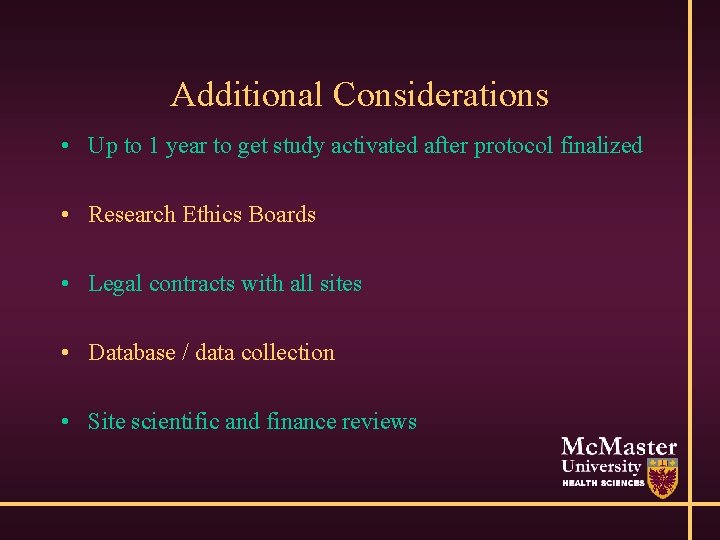 Additional Considerations

• Up to 1 year to get study activated after protocol finalized

• Research Ethics Boards

• Legal contracts with all sites

• Database / data collection

• Site scientific and finance reviews

McMaster University HEALTH SCIENCES